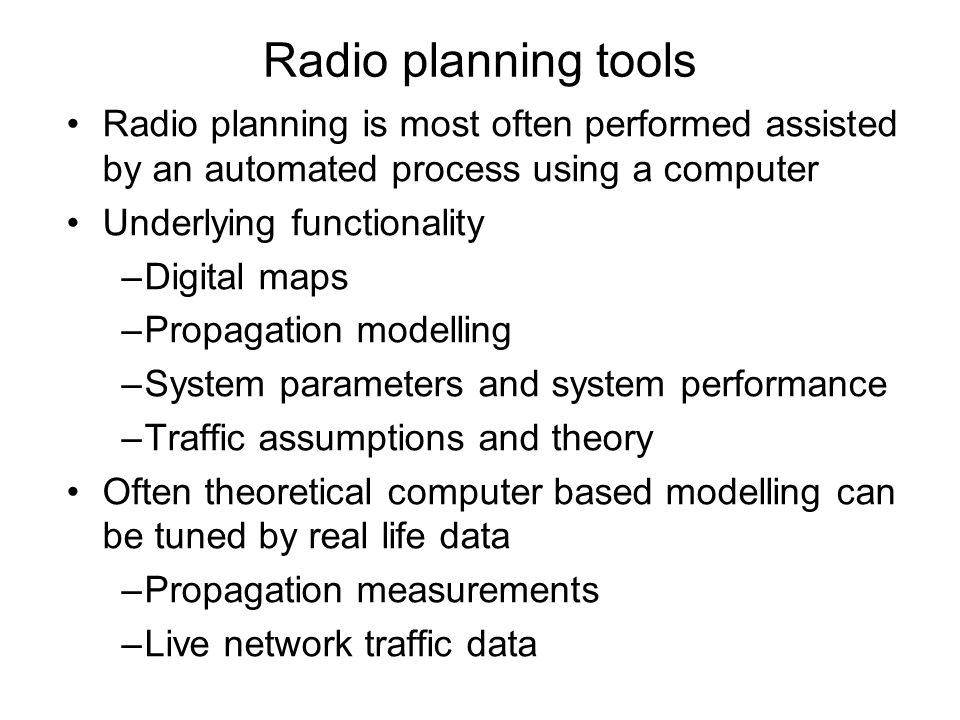 Radio planning tools

• Radio planning is most often performed assisted by an automated process using a computer

• Underlying functionality
–Digital maps
–Propagation modelling
–System parameters and system performance
–Traffic assumptions and theory

• Often theoretical computer based modelling can be tuned by real life data
–Propagation measurements
–Live network traffic data